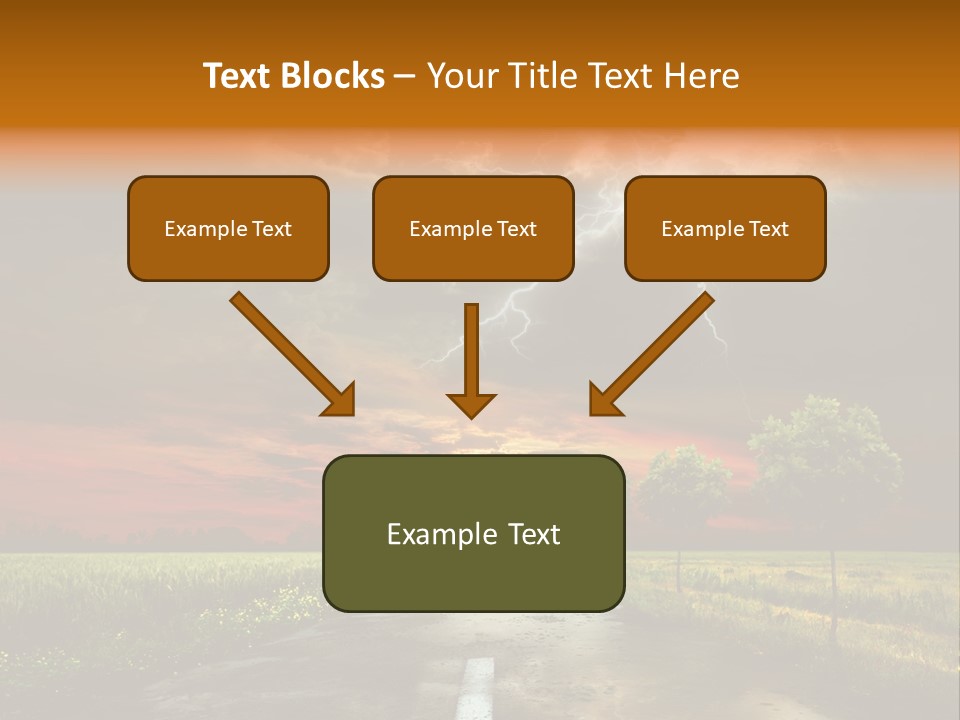 Text Blocks – Your Title Text Here

Example Text

Example Text

Example Text

Example Text